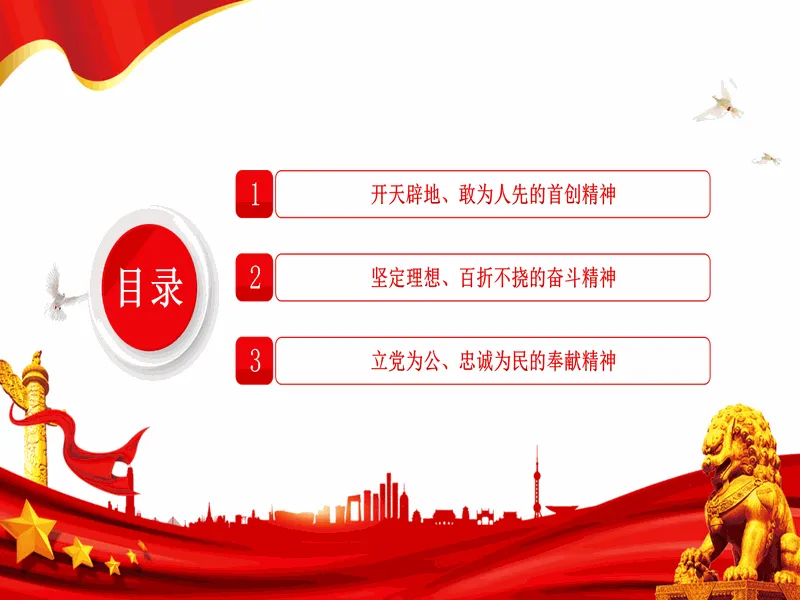 目录

1 开天辟地、敢为人先的首创精神

2 坚定理想、百折不挠的奋斗精神

3 立党为公、忠诚为民的奉献精神